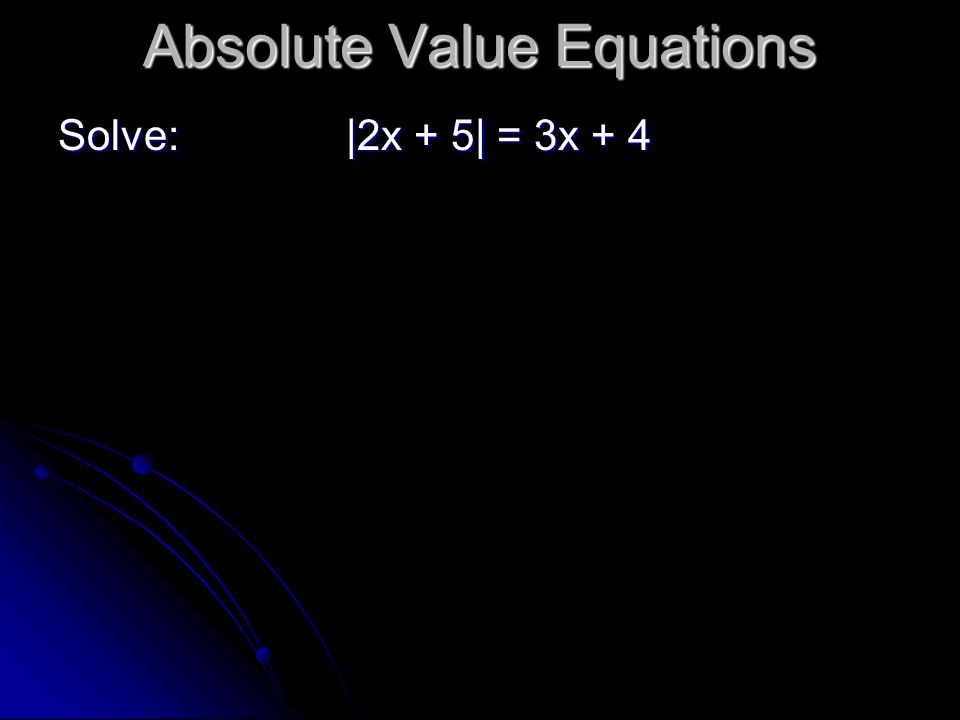 Absolute Value Equations

Solve: $|2x + 5| = 3x + 4$